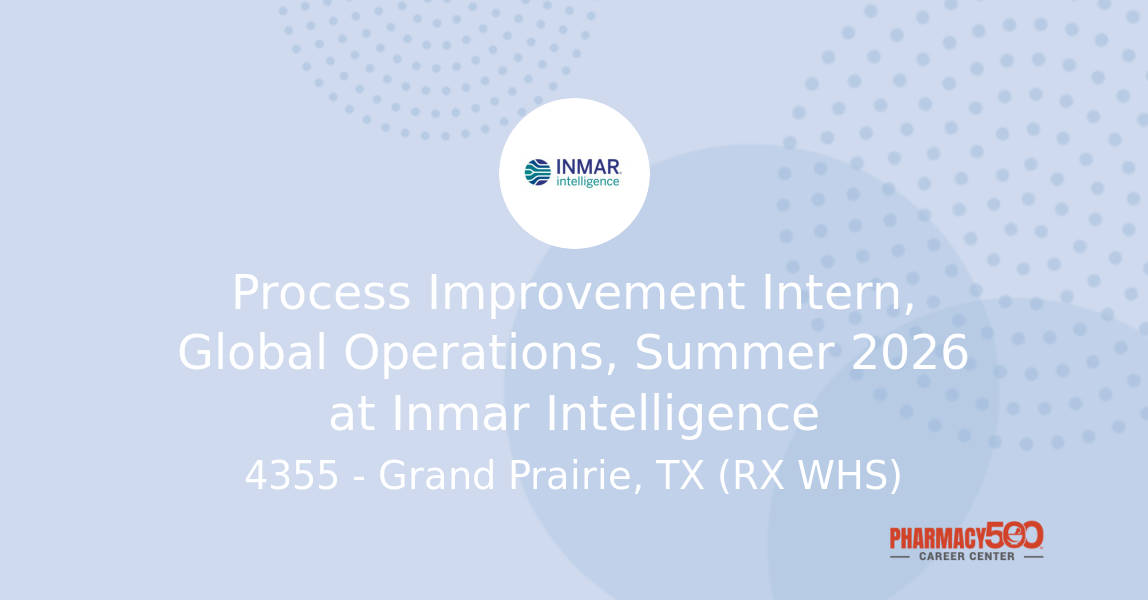 INMAR intelligence

Process Improvement Intern, Global Operations, Summer 2026 at Inmar Intelligence

4355 - Grand Prairie, TX (RX WHS)

PHARMACY500 CAREER CENTER